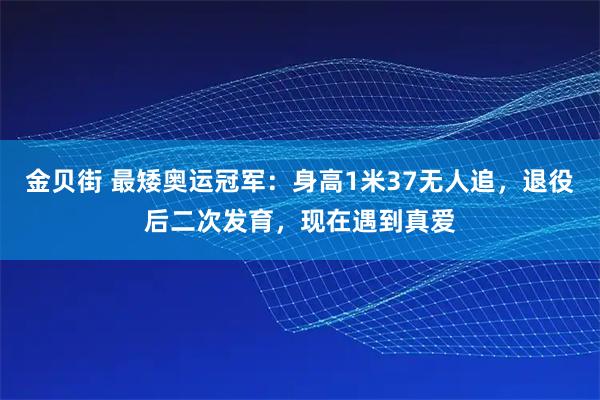 金贝街 最矮奥运冠军：身高1米37无人追，退役后二次发育，现在遇到真爱